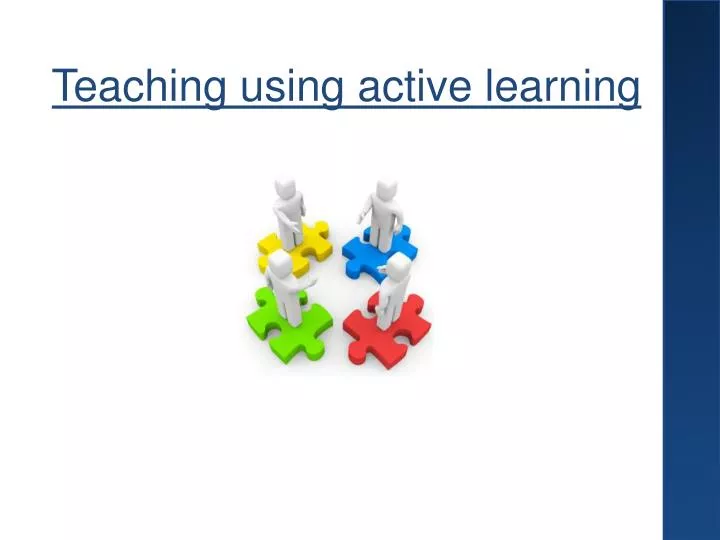 Teaching using active learning